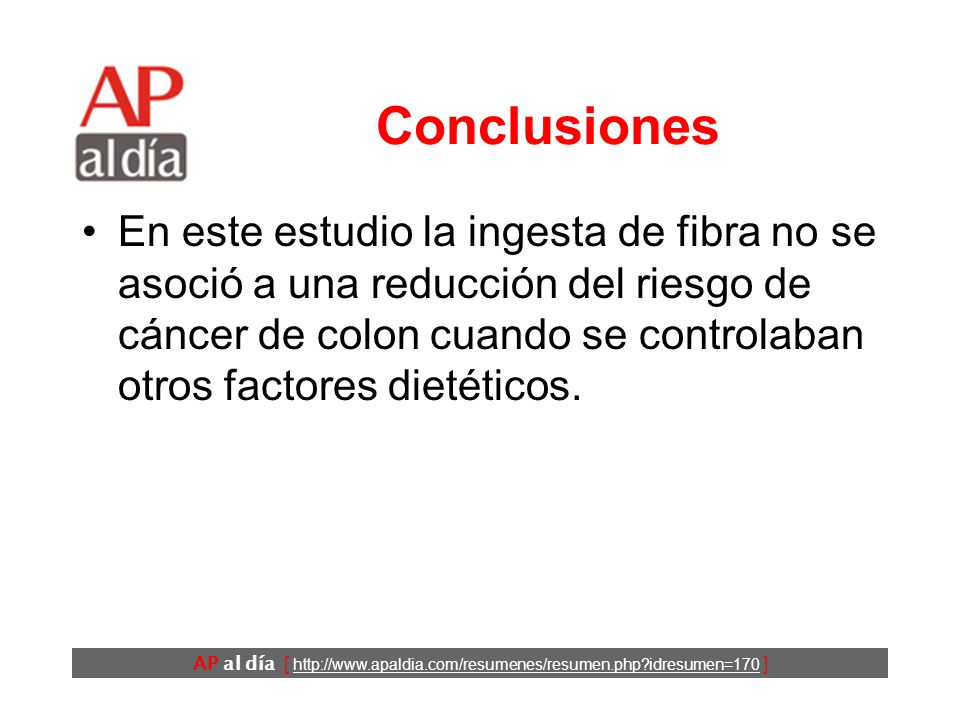 AP al día

Conclusiones

• En este estudio la ingesta de fibra no se asoció a una reducción del riesgo de cáncer de colon cuando se controlaban otros factores dietéticos.

AP al día [ http://www.apaldia.com/resumenes/resumen.php?idresumen=170 ]